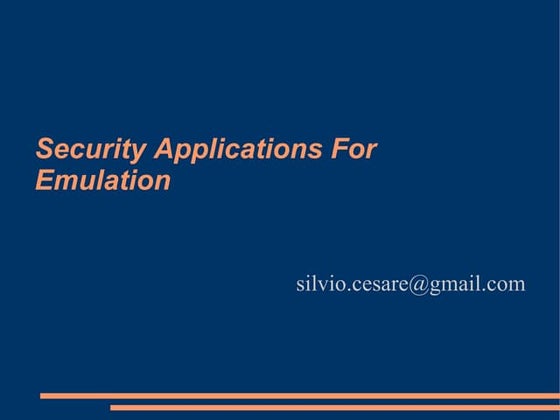 Security Applications For Emulation

silvio.cesare@gmail.com